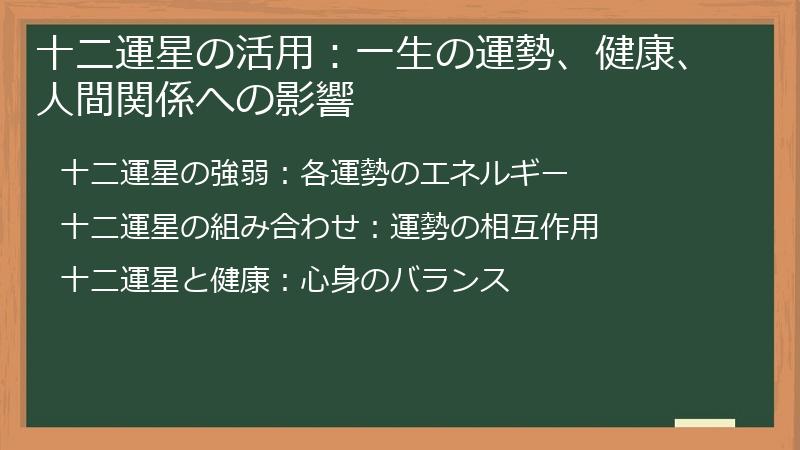 十二運星の活用：一生の運勢、健康、人間関係への影響

十二運星の強弱：各運勢のエネルギー

十二運星の組み合わせ：運勢の相互作用

十二運星と健康：心身のバランス